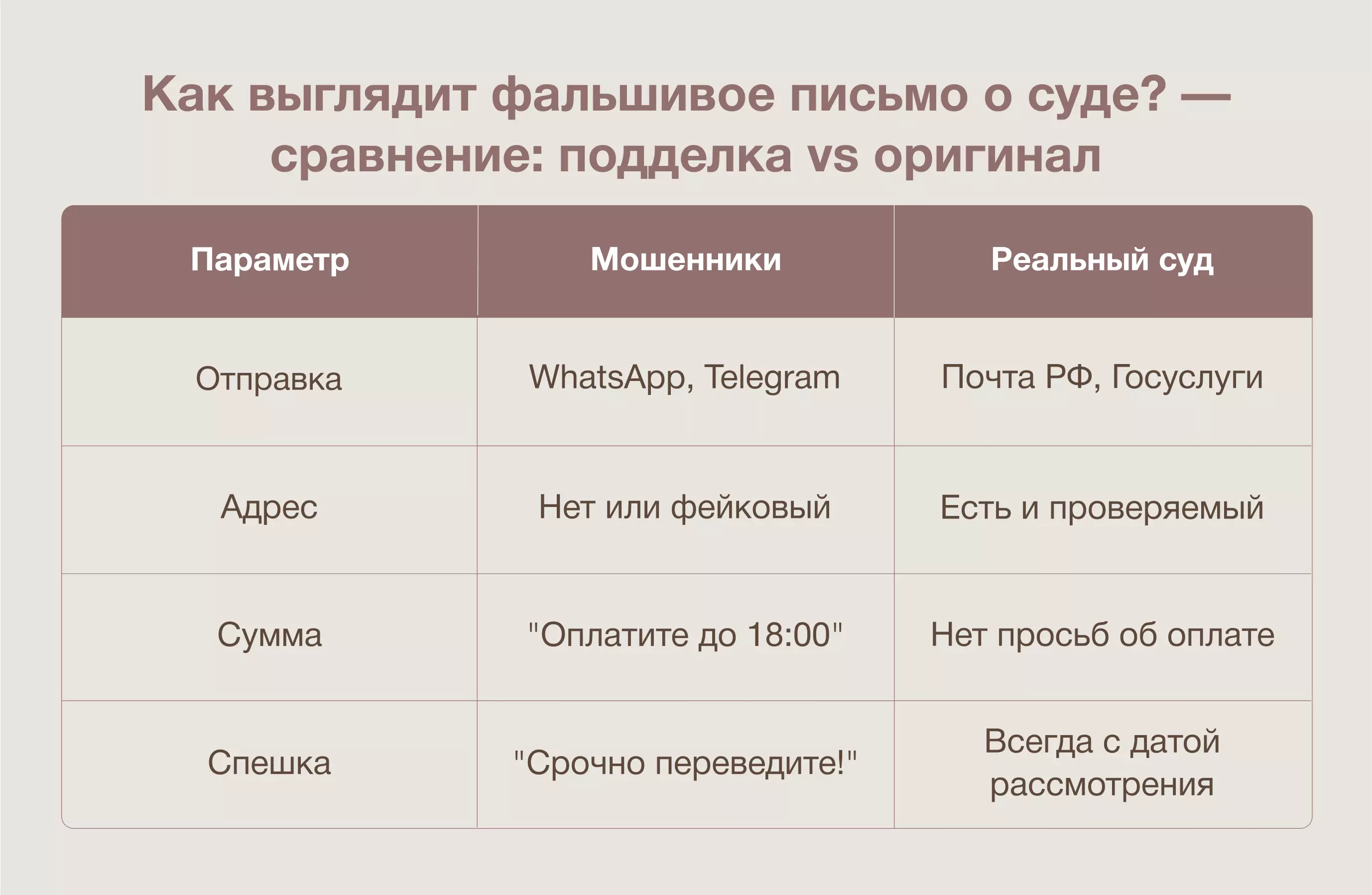 Как выглядит фальшивое письмо о суде? — сравнение: подделка vs оригинал

| Параметр | Мошенники | Реальный суд |
|---|---|---|
| Отправка | WhatsApp, Telegram | Почта РФ, Госуслуги |
| Адрес | Нет или фейковый | Есть и проверяемый |
| Сумма | "Оплатите до 18:00" | Нет просьб об оплате |
| Спешка | "Срочно переведите!" | Всегда с датой рассмотрения |